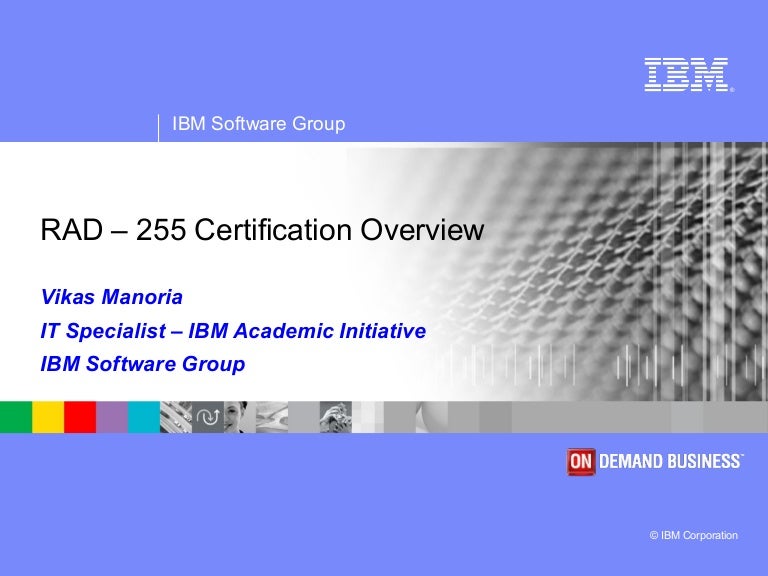 IBM®

IBM Software Group

RAD – 255 Certification Overview

Vikas Manoria

IT Specialist – IBM Academic Initiative

IBM Software Group

ON DEMAND BUSINESS™

© IBM Corporation